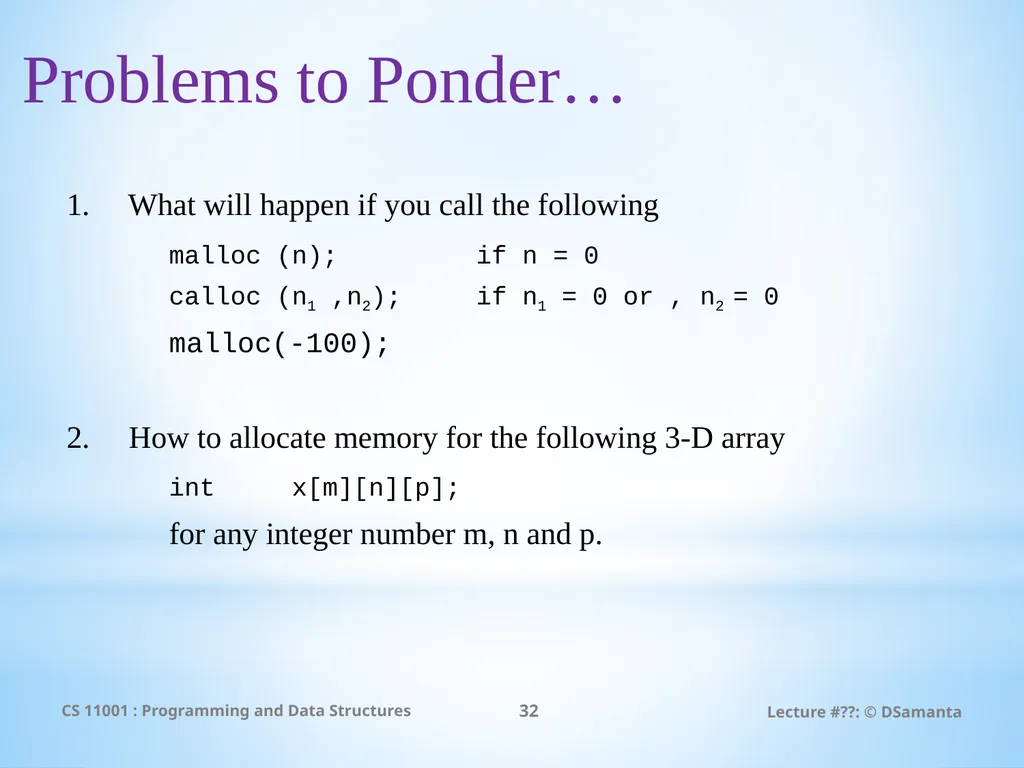 Problems to Ponder…

1. What will happen if you call the following

malloc (n);  if n = 0

calloc ($n_1$ ,$n_2$);  if $n_1$ = 0 or , $n_2$ = 0

malloc(-100);

2. How to allocate memory for the following 3-D array

int  x[m][n][p];

for any integer number m, n and p.

CS 11001 : Programming and Data Structures  32  Lecture #??: © DSamanta